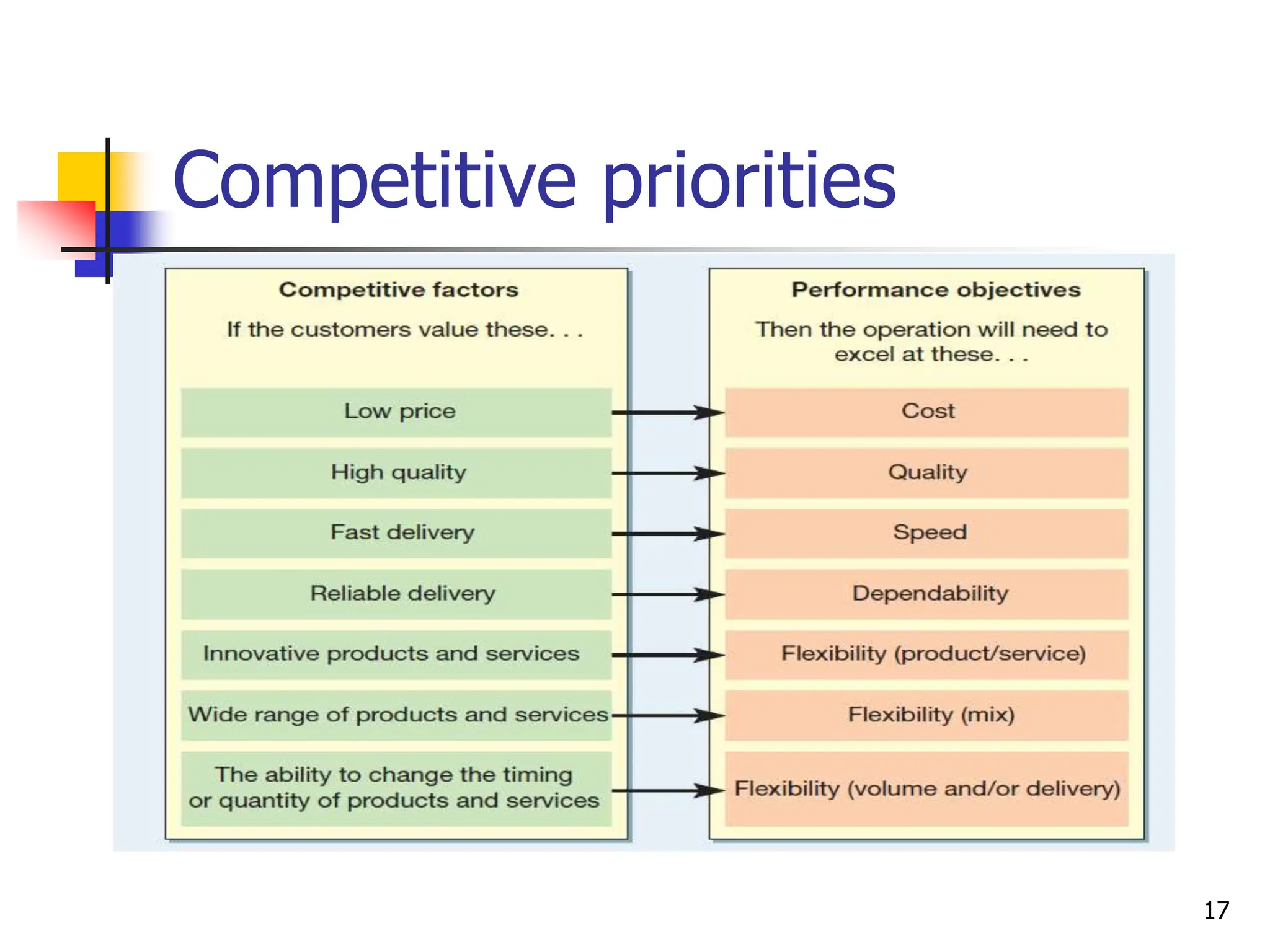 Competitive priorities

Competitive factors

If the customers value these. . .

Low price

High quality

Fast delivery

Reliable delivery

Innovative products and services

Wide range of products and services

The ability to change the timing or quantity of products and services

Performance objectives

Then the operation will need to excel at these. . .

Cost

Quality

Speed

Dependability

Flexibility (product/service)

Flexibility (mix)

Flexibility (volume and/or delivery)

17